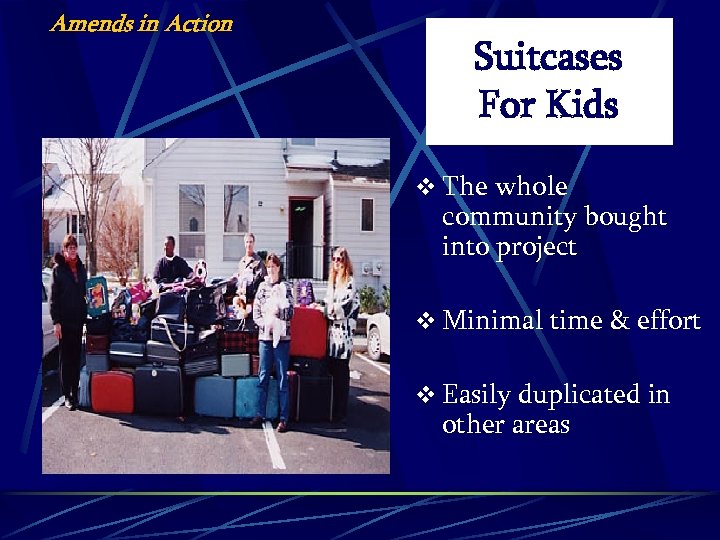 Amends in Action

Suitcases For Kids

❖ The whole community bought into project

❖ Minimal time & effort

❖ Easily duplicated in other areas